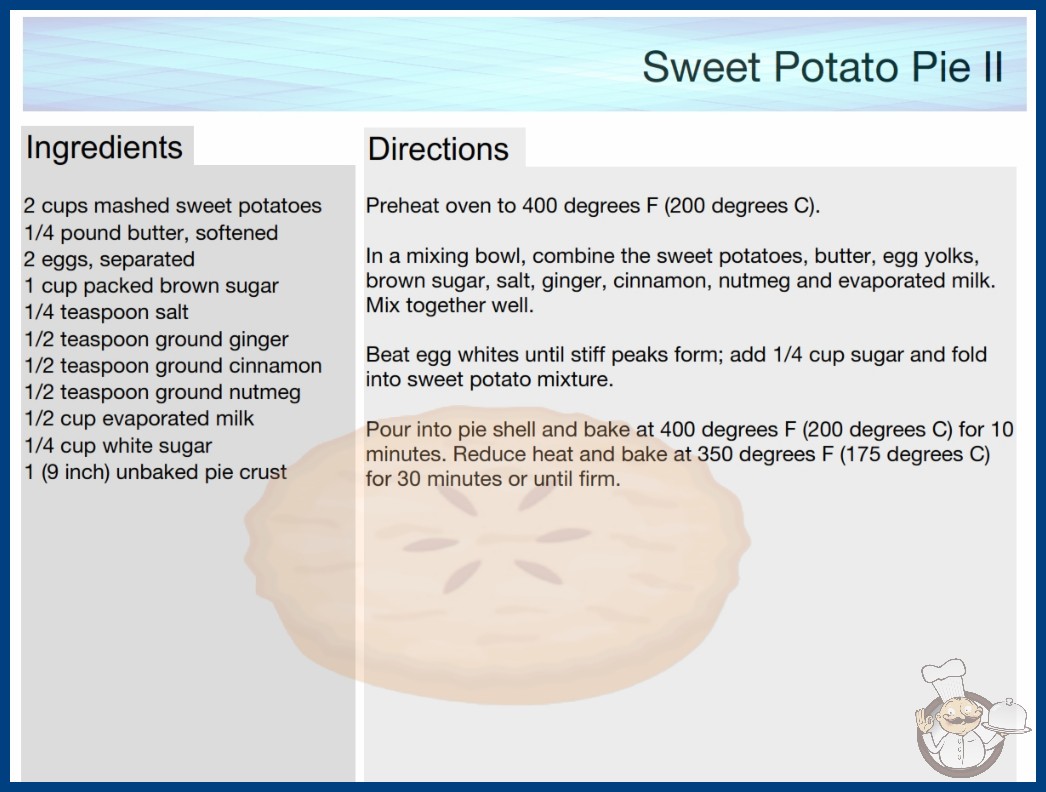 Sweet Potato Pie II

Ingredients

2 cups mashed sweet potatoes
1/4 pound butter, softened
2 eggs, separated
1 cup packed brown sugar
1/4 teaspoon salt
1/2 teaspoon ground ginger
1/2 teaspoon ground cinnamon
1/2 teaspoon ground nutmeg
1/2 cup evaporated milk
1/4 cup white sugar
1 (9 inch) unbaked pie crust

Directions

Preheat oven to 400 degrees F (200 degrees C).

In a mixing bowl, combine the sweet potatoes, butter, egg yolks, brown sugar, salt, ginger, cinnamon, nutmeg and evaporated milk. Mix together well.

Beat egg whites until stiff peaks form; add 1/4 cup sugar and fold into sweet potato mixture.

Pour into pie shell and bake at 400 degrees F (200 degrees C) for 10 minutes. Reduce heat and bake at 350 degrees F (175 degrees C) for 30 minutes or until firm.